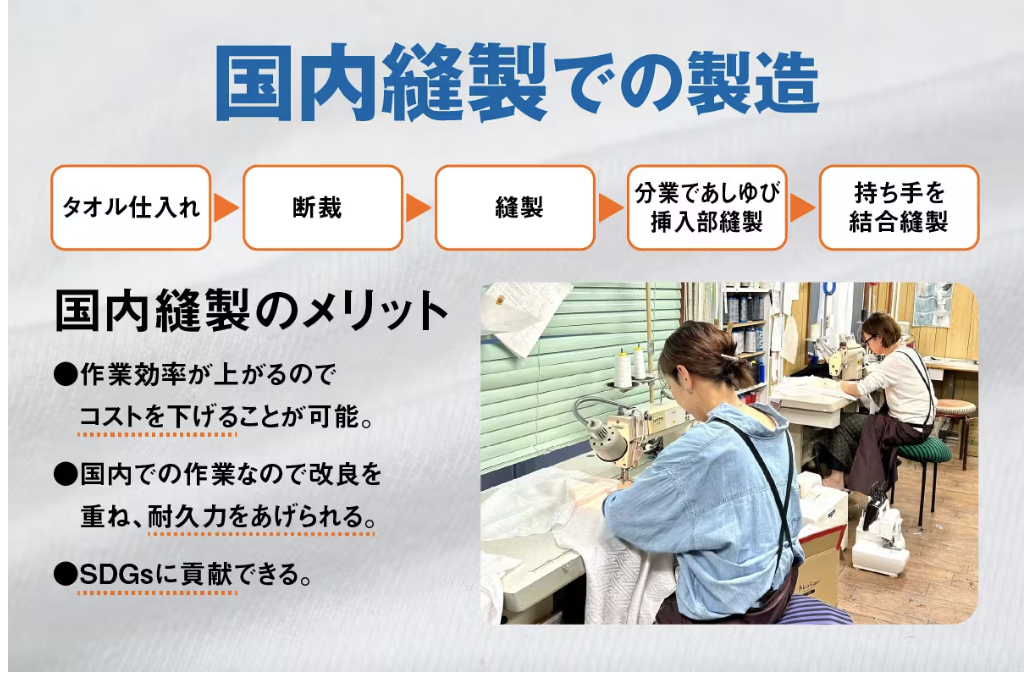 国内縫製での製造

タオル仕入れ

断裁

縫製

分業であしゆび挿入部縫製

持ち手を結合縫製

国内縫製のメリット

●作業効率が上がるのでコストを下げることが可能。

●国内での作業なので改良を重ね、耐久力をあげられる。

●SDGsに貢献できる。